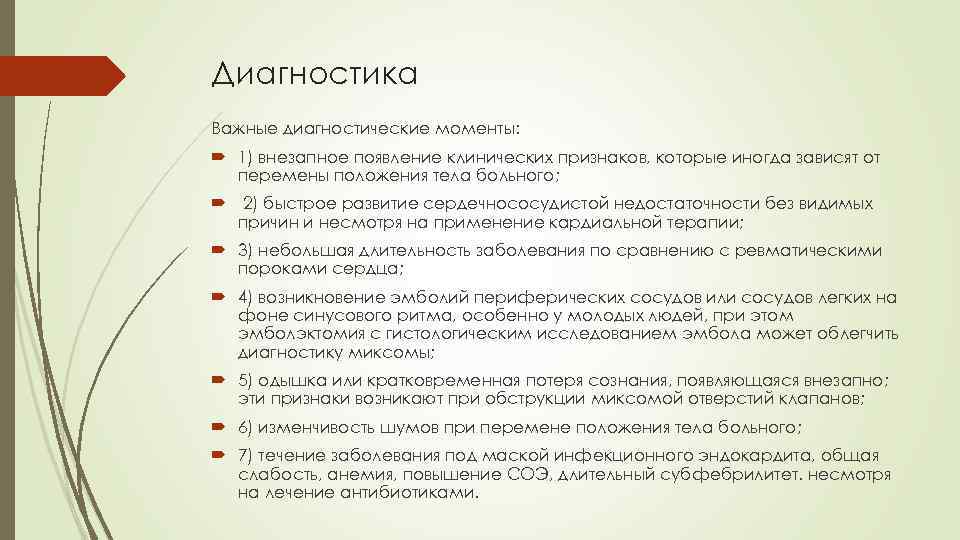 Диагностика

Важные диагностические моменты:

1) внезапное появление клинических признаков, которые иногда зависят от перемены положения тела больного;

2) быстрое развитие сердечнососудистой недостаточности без видимых причин и несмотря на применение кардиальной терапии;

3) небольшая длительность заболевания по сравнению с ревматическими пороками сердца;

4) возникновение эмболий периферических сосудов или сосудов легких на фоне синусового ритма, особенно у молодых людей, при этом эмболэктомия с гистологическим исследованием эмбола может облегчить диагностику миксомы;

5) одышка или кратковременная потеря сознания, появляющаяся внезапно; эти признаки возникают при обструкции миксомой отверстий клапанов;

6) изменчивость шумов при перемене положения тела больного;

7) течение заболевания под маской инфекционного эндокардита, общая слабость, анемия, повышение СОЭ, длительный субфебрилитет. несмотря на лечение антибиотиками.